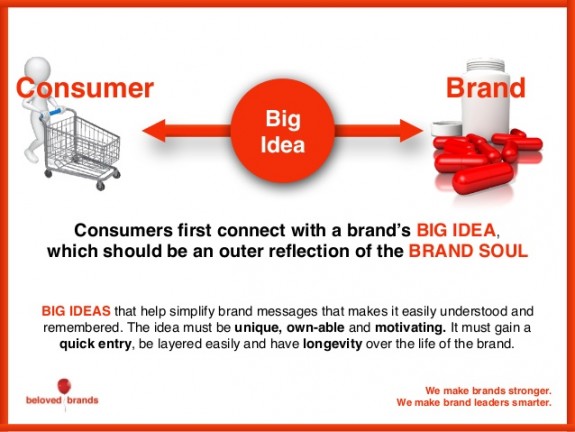 Consumer

Big Idea

Brand

Consumers first connect with a brand's BIG IDEA, which should be an outer reflection of the BRAND SOUL

BIG IDEAS that help simplify brand messages that makes it easily understood and remembered. The idea must be unique, own-able and motivating. It must gain a quick entry, be layered easily and have longevity over the life of the brand.

beloved brands

We make brands stronger.
We make brand leaders smarter.